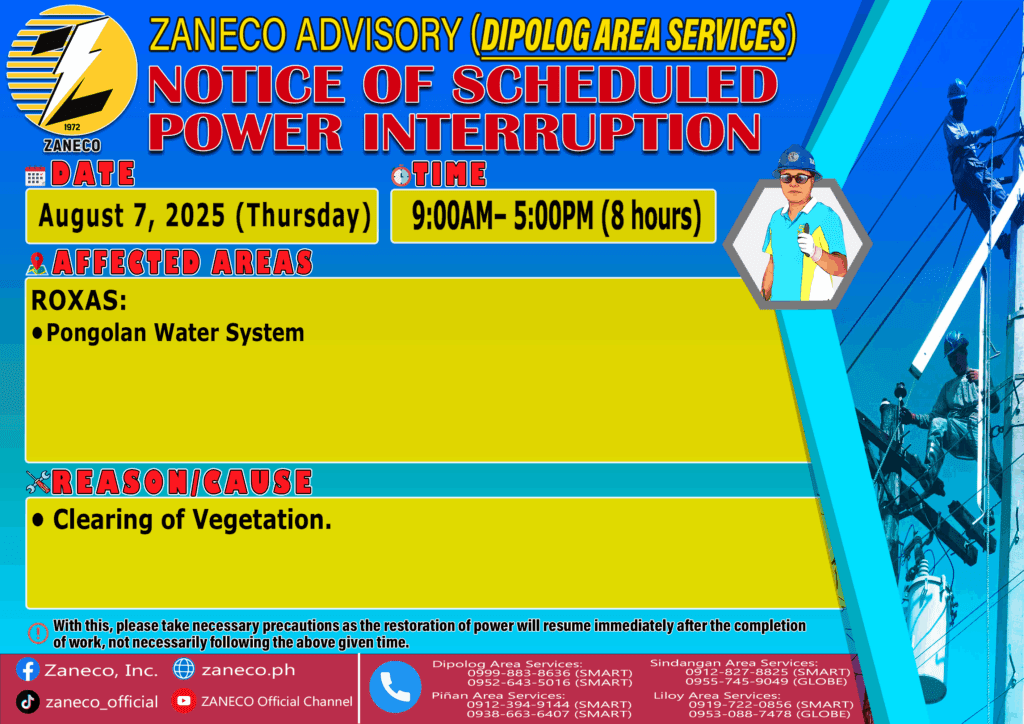 1972
ZANECO

ZANECO ADVISORY (DIPOLOG AREA SERVICES)
NOTICE OF SCHEDULED POWER INTERRUPTION

DATE
August 7, 2025 (Thursday)

TIME
9:00AM- 5:00PM (8 hours)

AFFECTED AREAS
ROXAS:
• Pongolan Water System

REASON/CAUSE
• Clearing of Vegetation.

With this, please take necessary precautions as the restoration of power will resume immediately after the completion of work, not necessarily following the above given time.

Zaneco, Inc.
zaneco.ph
zaneco_official
ZANECO Official Channel

Dipolog Area Services:
0999-883-8636 (SMART)
0952-643-5016 (SMART)

Piñan Area Services:
0912-394-9144 (SMART)
0938-663-6407 (SMART)

Sindangan Area Services:
0912-827-8825 (SMART)
0955-745-9049 (GLOBE)

Liloy Area Services:
0919-722-0856 (SMART)
0953-088-7478 (GLOBE)